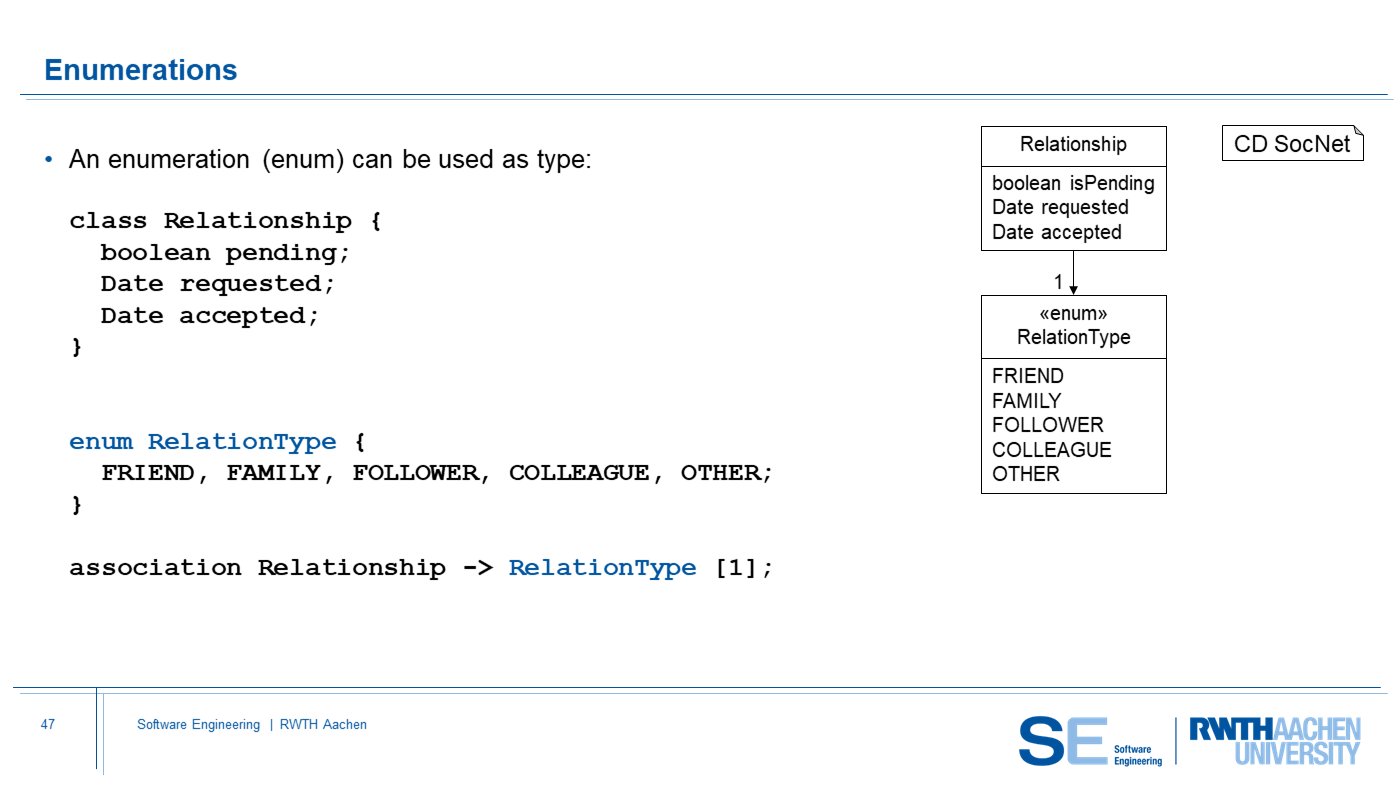 Enumerations

• An enumeration (enum) can be used as type:

class Relationship {
  boolean pending;
  Date requested;
  Date accepted;
}

enum RelationType {
  FRIEND, FAMILY, FOLLOWER, COLLEAGUE, OTHER;
}

association Relationship -> RelationType [1];

Relationship
boolean isPending
Date requested
Date accepted

1

«enum»
RelationType
FRIEND
FAMILY
FOLLOWER
COLLEAGUE
OTHER

CD SocNet

47

Software Engineering | RWTH Aachen

SE Software Engineering

RWTH AACHEN UNIVERSITY